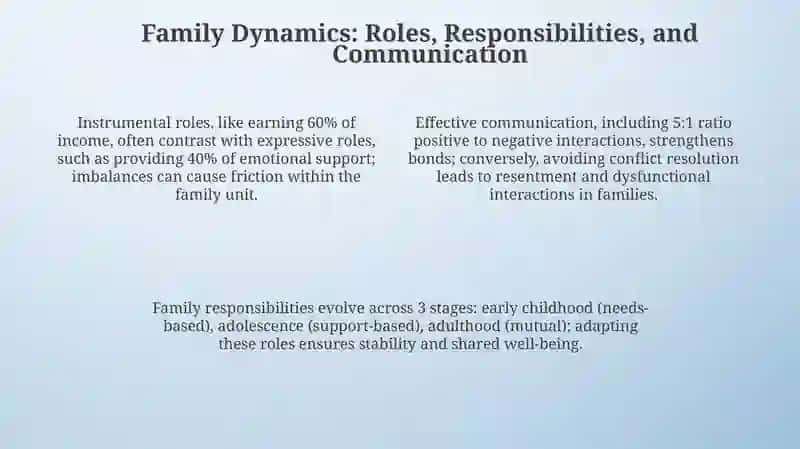 Family Dynamics: Roles, Responsibilities, and Communication

Instrumental roles, like earning 60% of income, often contrast with expressive roles, such as providing 40% of emotional support; imbalances can cause friction within the family unit.

Effective communication, including 5:1 ratio positive to negative interactions, strengthens bonds; conversely, avoiding conflict resolution leads to resentment and dysfunctional interactions in families.

Family responsibilities evolve across 3 stages: early childhood (needs-based), adolescence (support-based), adulthood (mutual); adapting these roles ensures stability and shared well-being.